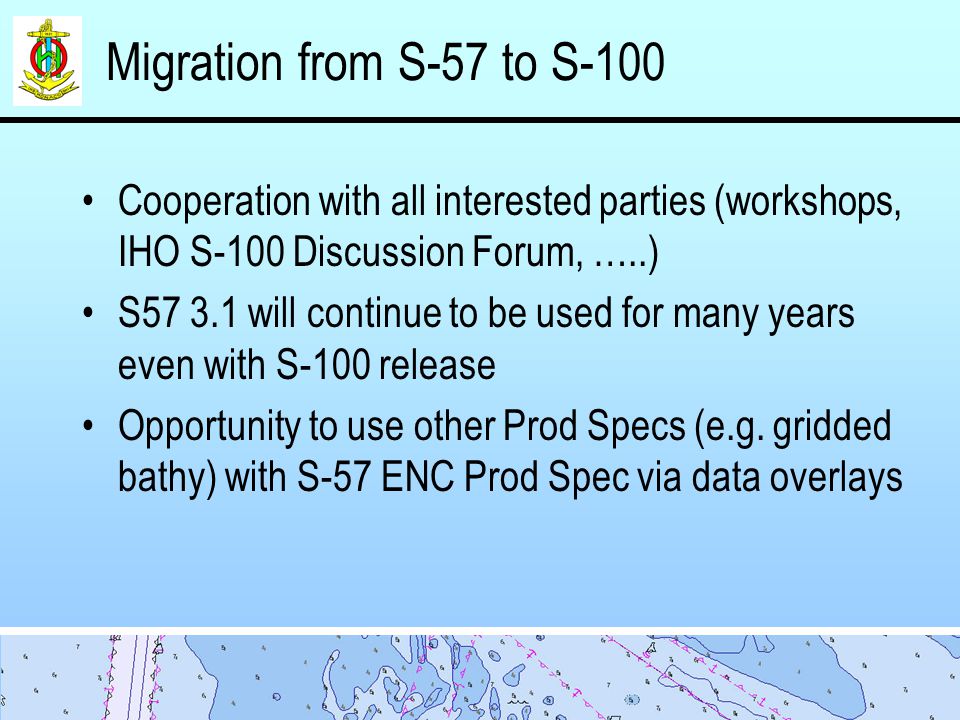 Migration from S-57 to S-100

• Cooperation with all interested parties (workshops, IHO S-100 Discussion Forum, …..)
• S57 3.1 will continue to be used for many years even with S-100 release
• Opportunity to use other Prod Specs (e.g. gridded bathy) with S-57 ENC Prod Spec via data overlays